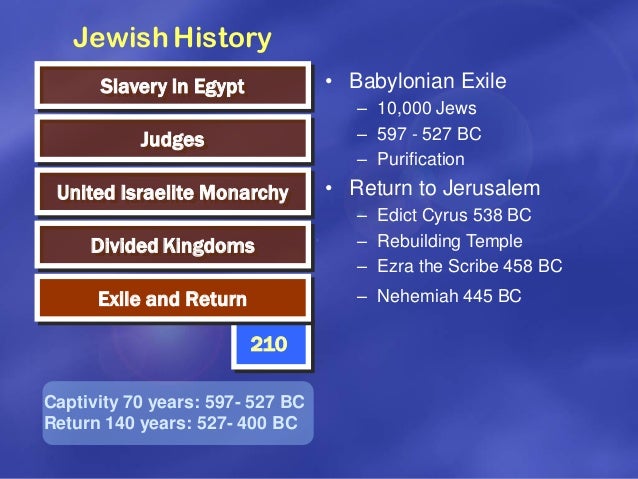 Jewish History

Slavery in Egypt

Judges

United Israelite Monarchy

Divided Kingdoms

Exile and Return

210

Captivity 70 years: 597- 527 BC
Return 140 years: 527- 400 BC

• Babylonian Exile
– 10,000 Jews
– 597 - 527 BC
– Purification
• Return to Jerusalem
– Edict Cyrus 538 BC
– Rebuilding Temple
– Ezra the Scribe 458 BC
– Nehemiah 445 BC